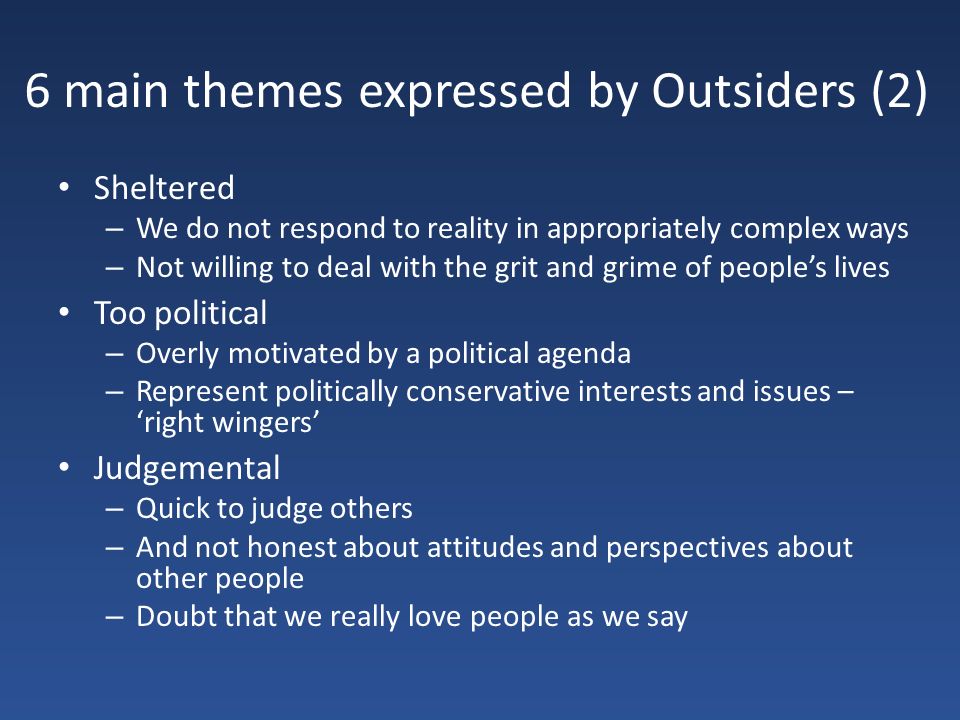 6 main themes expressed by Outsiders (2)

• Sheltered
– We do not respond to reality in appropriately complex ways
– Not willing to deal with the grit and grime of people's lives
• Too political
– Overly motivated by a political agenda
– Represent politically conservative interests and issues – 'right wingers'
• Judgemental
– Quick to judge others
– And not honest about attitudes and perspectives about other people
– Doubt that we really love people as we say